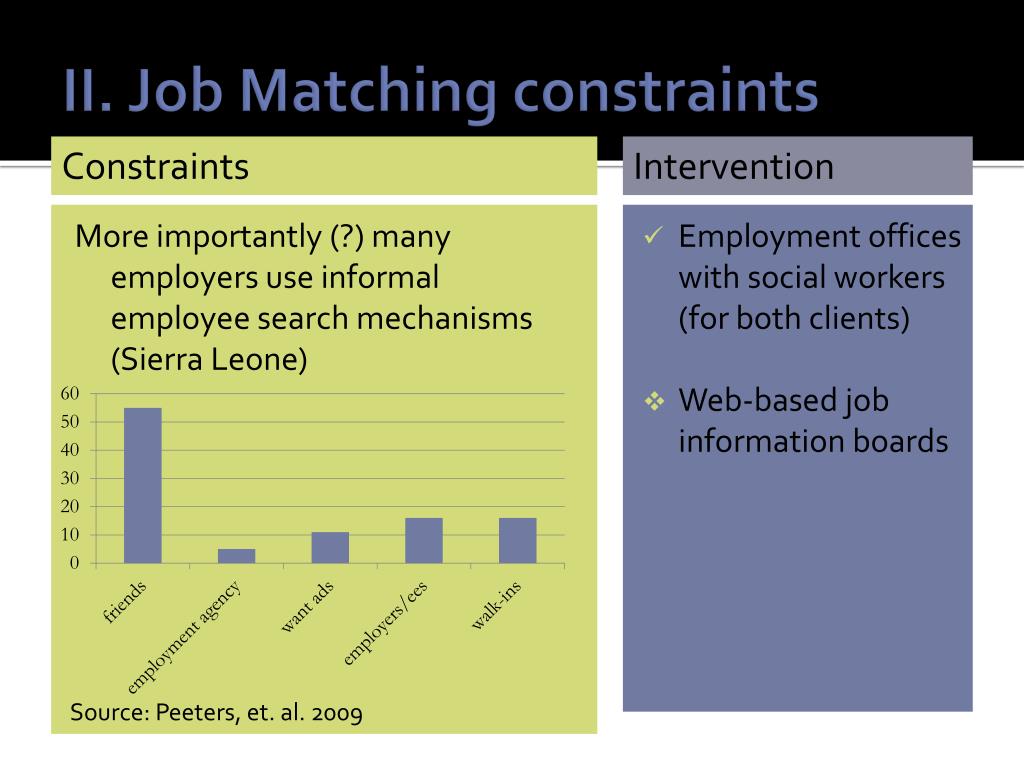 II. Job Matching constraints

Constraints

More importantly (?) many employers use informal employee search mechanisms (Sierra Leone)

60
50
40
30
20
10
0

friends
employment agency
want ads
employers/ees
walk-ins

Source: Peeters, et. al. 2009

Intervention

✓ Employment offices with social workers (for both clients)

❖ Web-based job information boards